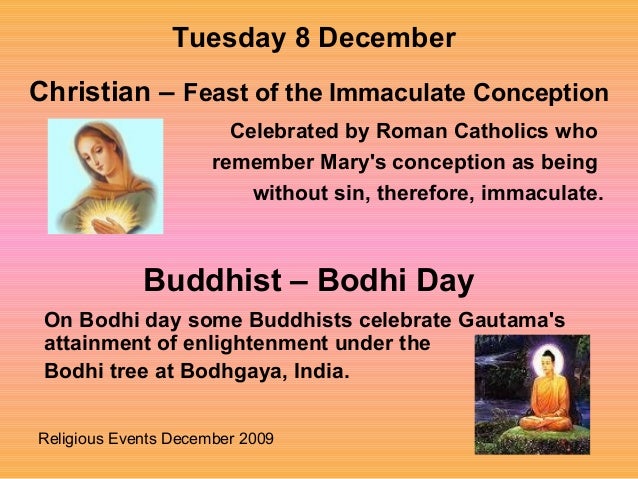 Tuesday 8 December

Christian – Feast of the Immaculate Conception

Celebrated by Roman Catholics who remember Mary's conception as being without sin, therefore, immaculate.

Buddhist – Bodhi Day

On Bodhi day some Buddhists celebrate Gautama's attainment of enlightenment under the Bodhi tree at Bodhgaya, India.

Religious Events December 2009